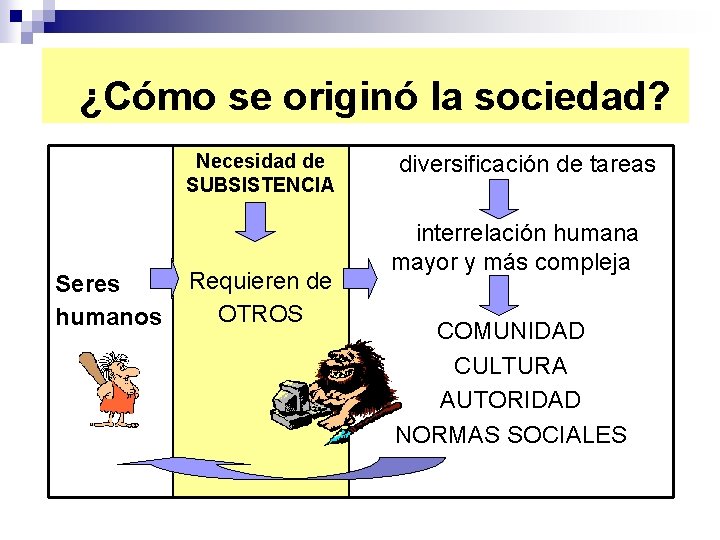 ¿Cómo se originó la sociedad?

Seres humanos

Necesidad de SUBSISTENCIA

Requieren de OTROS

diversificación de tareas

interrelación humana mayor y más compleja

COMUNIDAD
CULTURA
AUTORIDAD
NORMAS SOCIALES